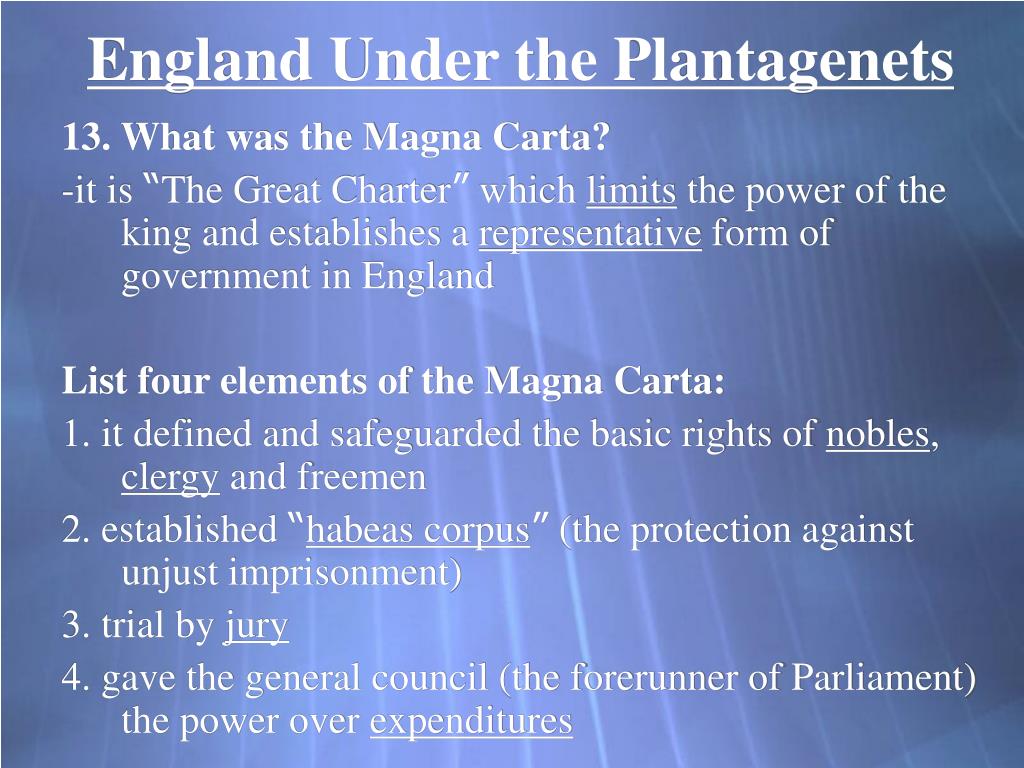 England Under the Plantagenets

13. What was the Magna Carta?

-it is "The Great Charter" which limits the power of the king and establishes a representative form of government in England

List four elements of the Magna Carta:

1. it defined and safeguarded the basic rights of nobles, clergy and freemen

2. established "habeas corpus" (the protection against unjust imprisonment)

3. trial by jury

4. gave the general council (the forerunner of Parliament) the power over expenditures